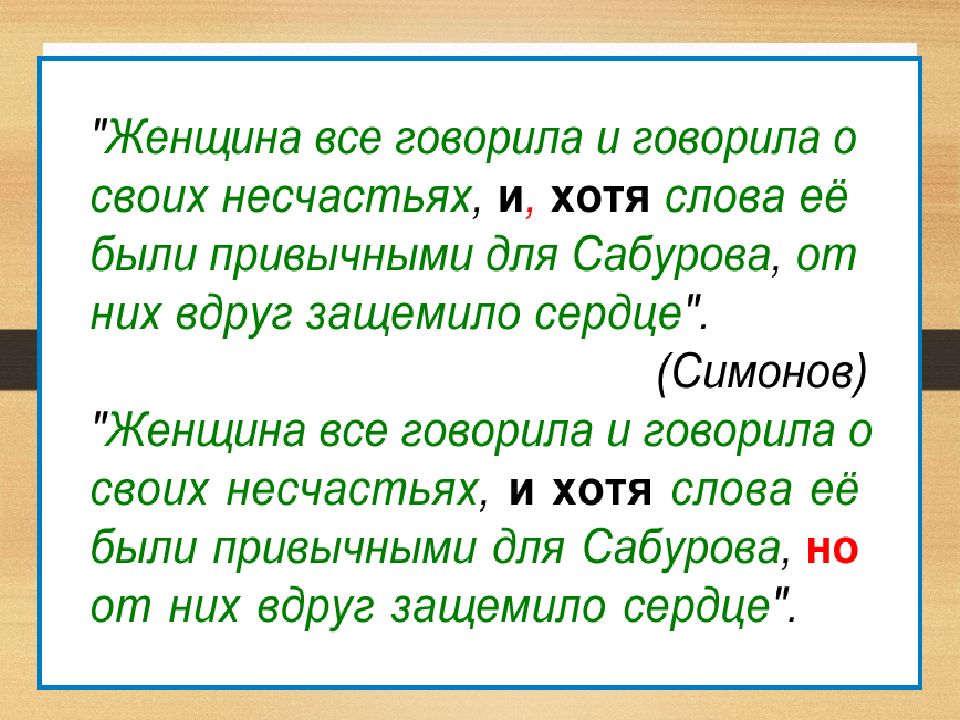 "Женщина все говорила и говорила о своих несчастьях, и, хотя слова её были привычными для Сабурова, от них вдруг защемило сердце".

(Симонов)

"Женщина все говорила и говорила о своих несчастьях, и хотя слова её были привычными для Сабурова, но от них вдруг защемило сердце".